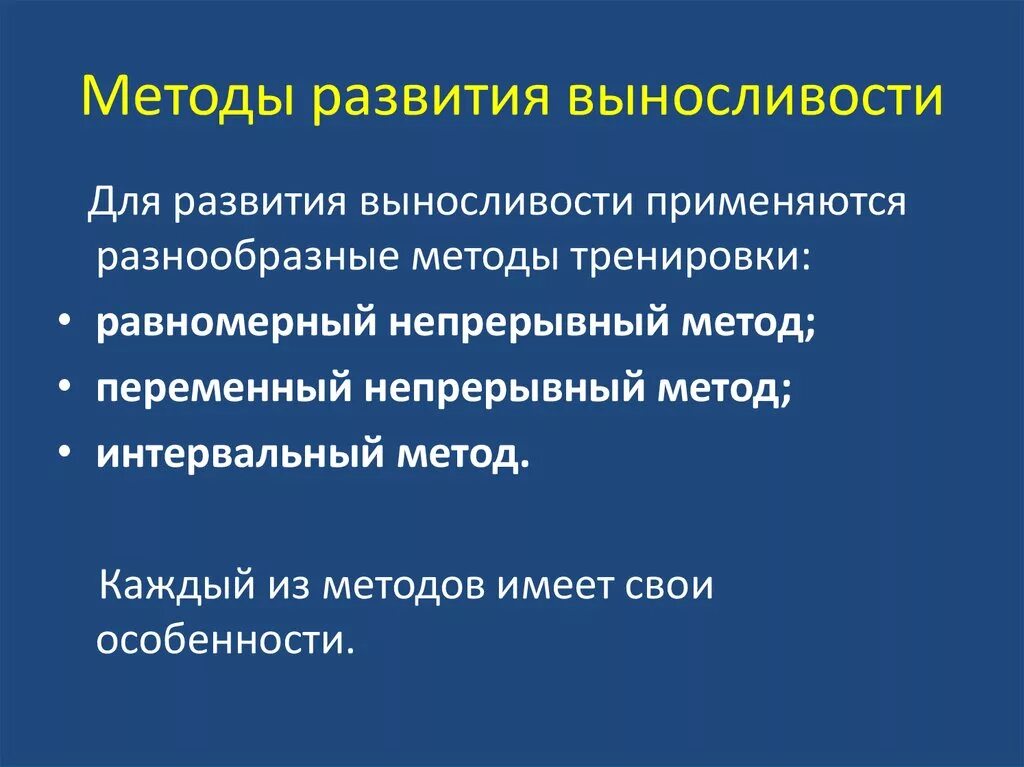 Методы развития выносливости

Для развития выносливости применяются разнообразные методы тренировки:

• равномерный непрерывный метод;
• переменный непрерывный метод;
• интервальный метод.

Каждый из методов имеет свои особенности.